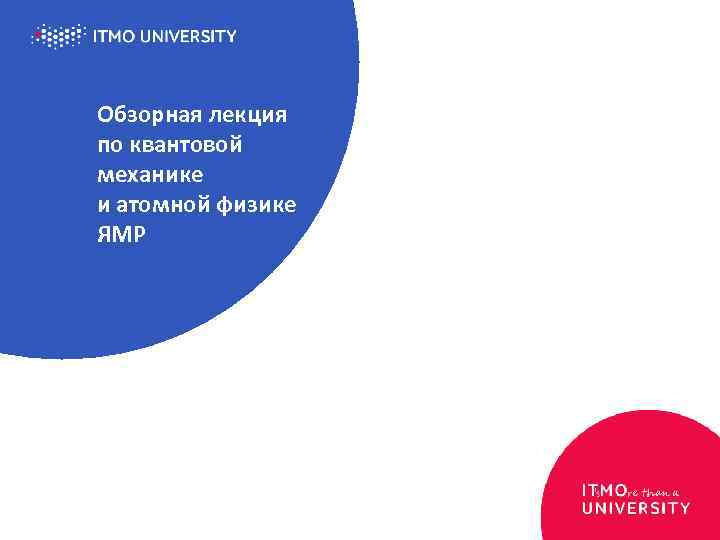 ITMO UNIVERSITY

Обзорная лекция по квантовой механике и атомной физике ЯМР

ITsMOre than a UNIVERSITY